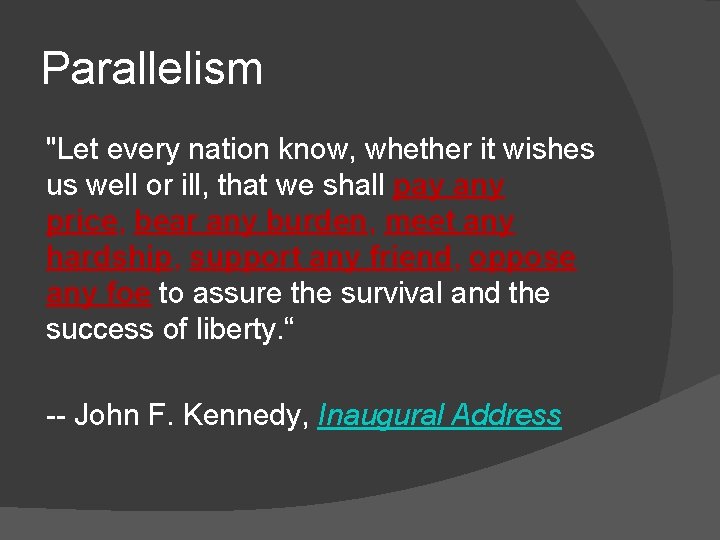 Parallelism

"Let every nation know, whether it wishes us well or ill, that we shall pay any price, bear any burden, meet any hardship, support any friend, oppose any foe to assure the survival and the success of liberty.“

-- John F. Kennedy, Inaugural Address